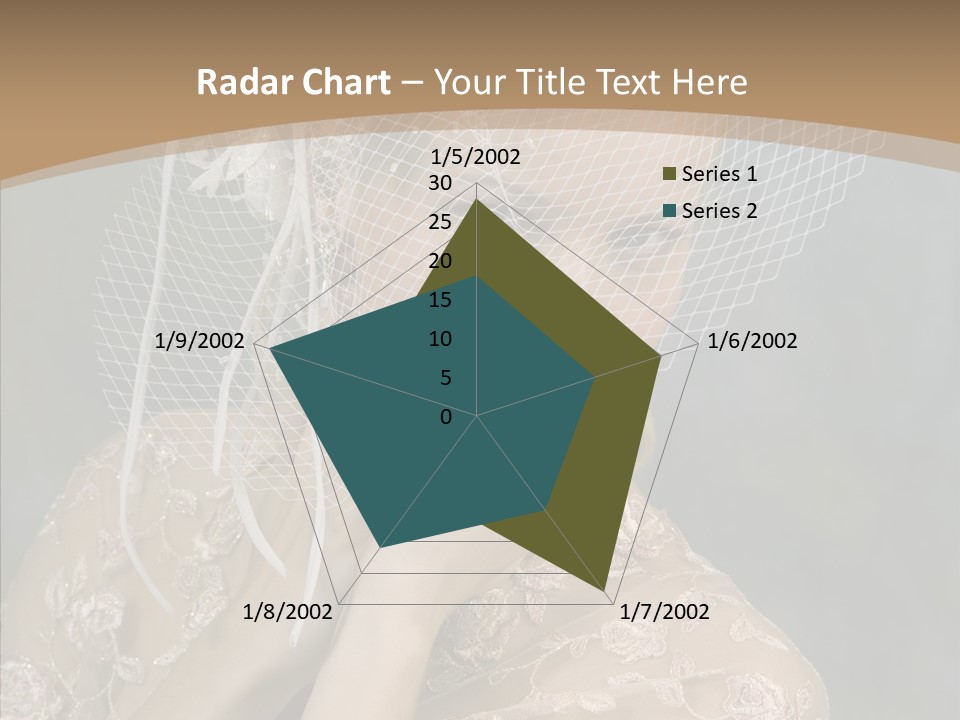 Radar Chart – Your Title Text Here

1/5/2002
30
25
20
15
10
5
0
1/6/2002
1/7/2002
1/8/2002
1/9/2002

Series 1
Series 2